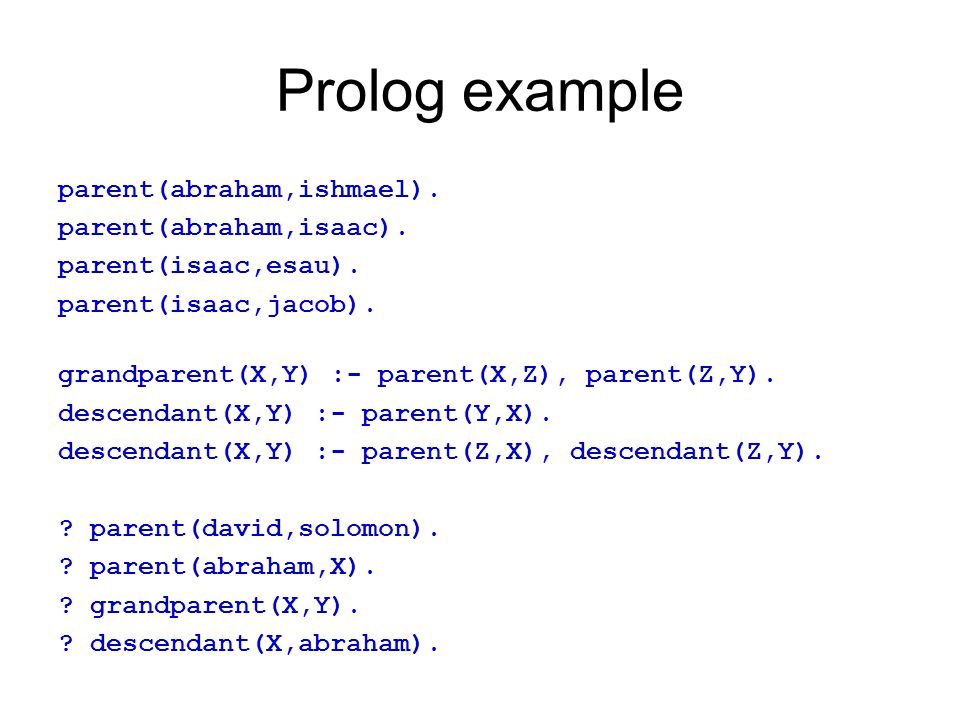 Prolog example

parent(abraham,ishmael).
parent(abraham,isaac).
parent(isaac,esau).
parent(isaac,jacob).

grandparent(X,Y) :- parent(X,Z), parent(Z,Y).
descendant(X,Y) :- parent(Y,X).
descendant(X,Y) :- parent(Z,X), descendant(Z,Y).

? parent(david,solomon).
? parent(abraham,X).
? grandparent(X,Y).
? descendant(X,abraham).